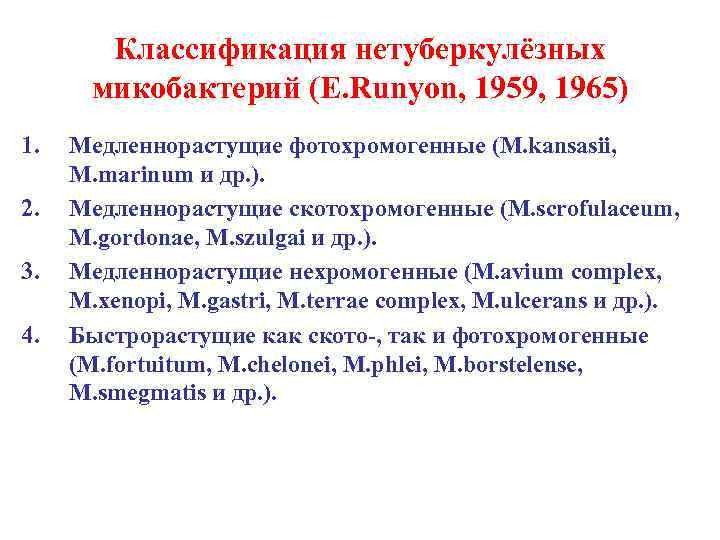 Классификация нетуберкулёзных микобактерий (E.Runyon, 1959, 1965)

1. Медленнорастущие фотохромогенные (M.kansasii, M.marinum и др.).
2. Медленнорастущие скотохромогенные (M.scrofulaceum, M.gordonae, M.szulgai и др.).
3. Медленнорастущие нехромогенные (M.avium complex, M.xenopi, M.gastri, M.terrae complex, M.ulcerans и др.).
4. Быстрорастущие как ското-, так и фотохромогенные (M.fortuitum, M.chelonei, M.phlei, M.borstelense, M.smegmatis и др.).